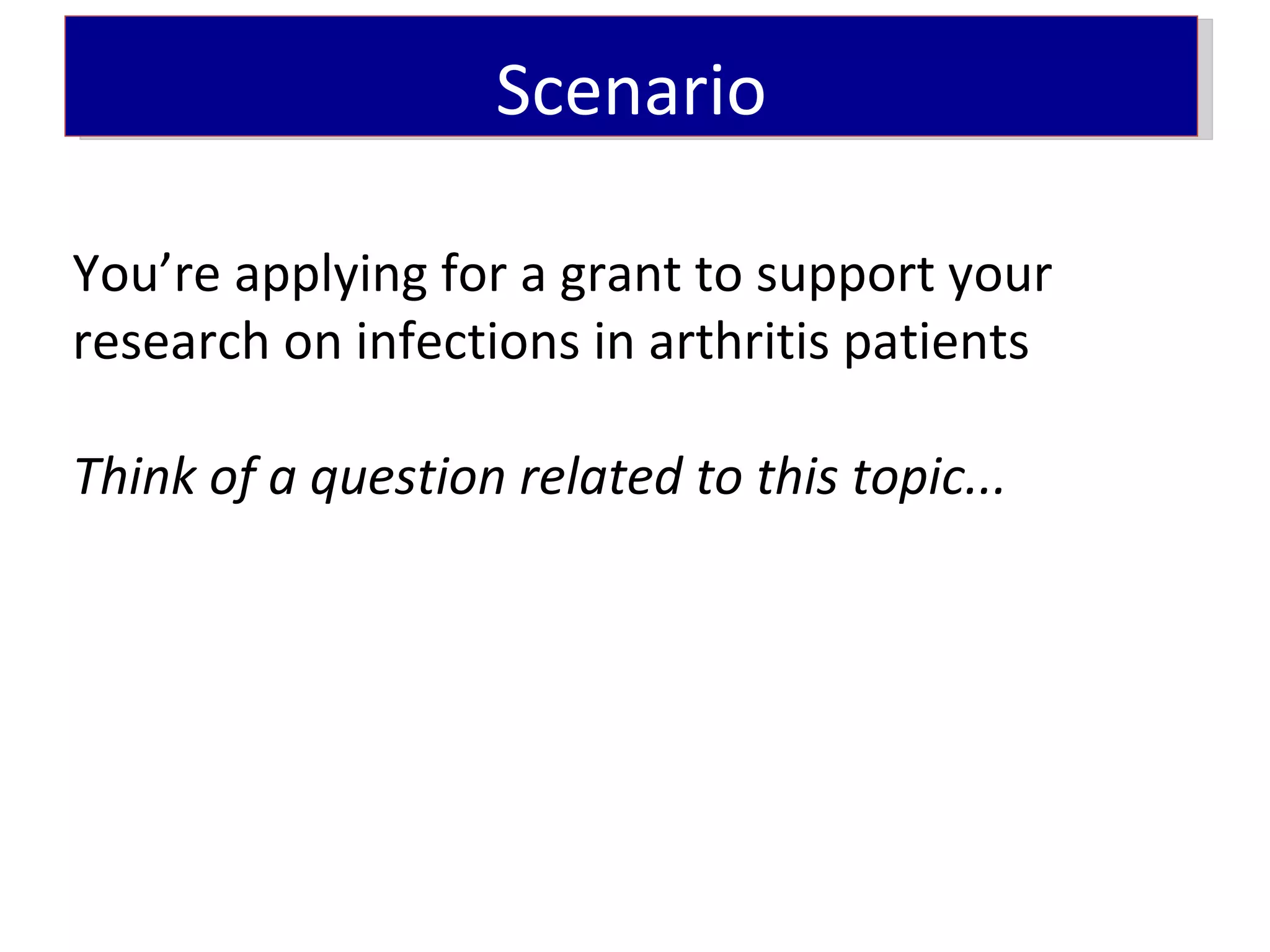 Scenario

You’re applying for a grant to support your research on infections in arthritis patients

Think of a question related to this topic...